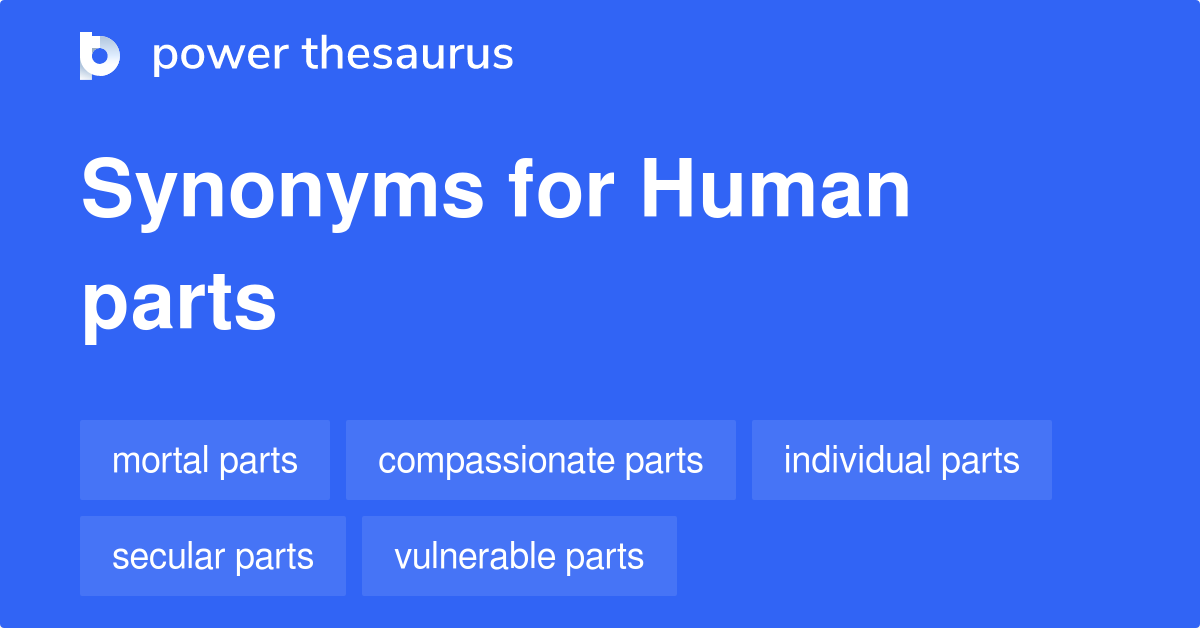 power thesaurus

Synonyms for Human parts

mortal parts

compassionate parts

individual parts

secular parts

vulnerable parts